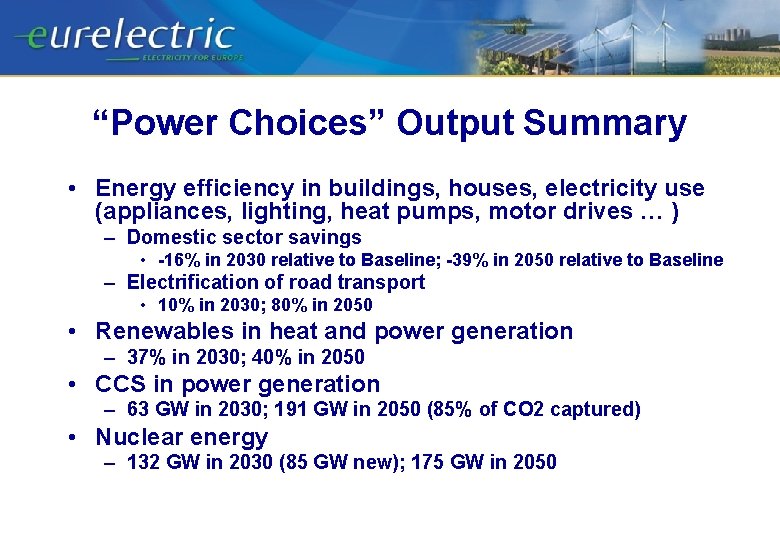 eurelectric
ELECTRICITY FOR EUROPE

"Power Choices" Output Summary

• Energy efficiency in buildings, houses, electricity use (appliances, lighting, heat pumps, motor drives … )
– Domestic sector savings
• -16% in 2030 relative to Baseline; -39% in 2050 relative to Baseline
– Electrification of road transport
• 10% in 2030; 80% in 2050
• Renewables in heat and power generation
– 37% in 2030; 40% in 2050
• CCS in power generation
– 63 GW in 2030; 191 GW in 2050 (85% of CO2 captured)
• Nuclear energy
– 132 GW in 2030 (85 GW new); 175 GW in 2050